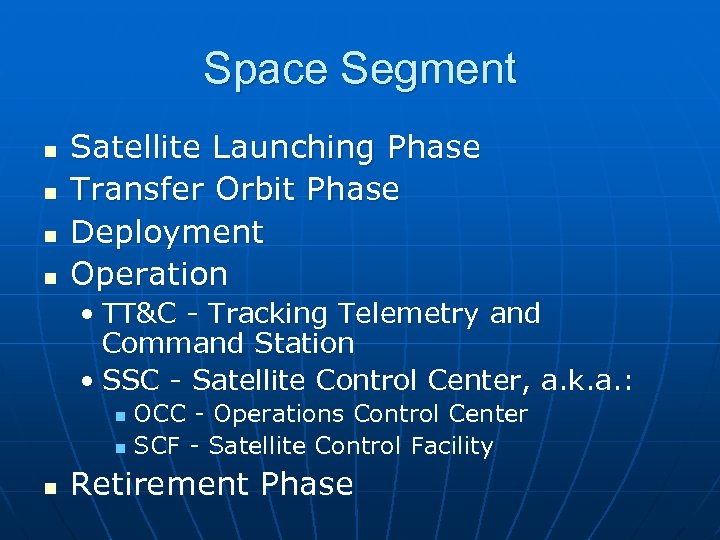 Space Segment

- Satellite Launching Phase
- Transfer Orbit Phase
- Deployment
- Operation
  - TT&C - Tracking Telemetry and Command Station
  - SSC - Satellite Control Center, a.k.a.:
    - OCC - Operations Control Center
    - SCF - Satellite Control Facility
- Retirement Phase